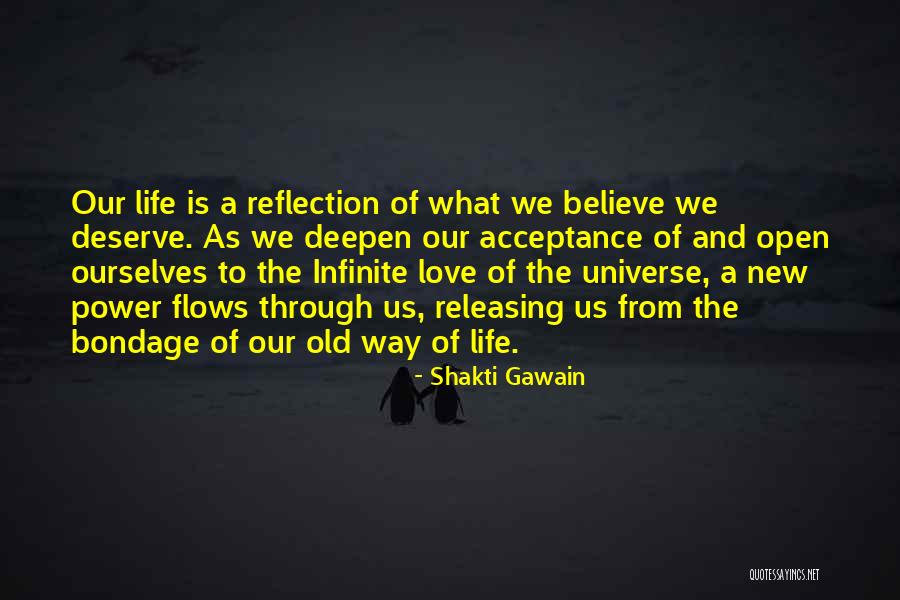 Our life is a reflection of what we believe we deserve. As we deepen our acceptance of and open ourselves to the Infinite love of the universe, a new power flows through us, releasing us from the bondage of our old way of life.

- Shakti Gawain

QUOTESSAYINGS.NET